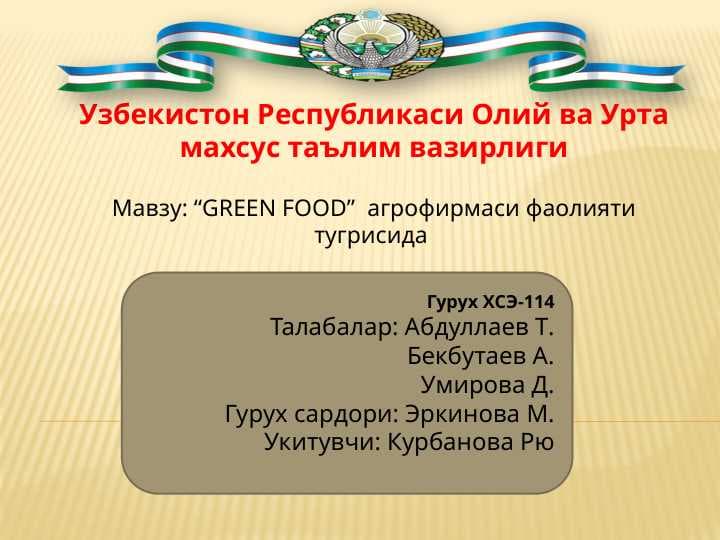 Узбекистон Республикаси Олий ва Урта махсус таълим вазирлиги

Мавзу: “GREEN FOOD” агрофирмаси фаолияти тугрисида

Гурух ХСЭ-114
Талабалар: Абдуллаев Т.
Бекбутаев А.
Умирова Д.
Гурух сардори: Эркинова М.
Укитувчи: Курбанова Рю